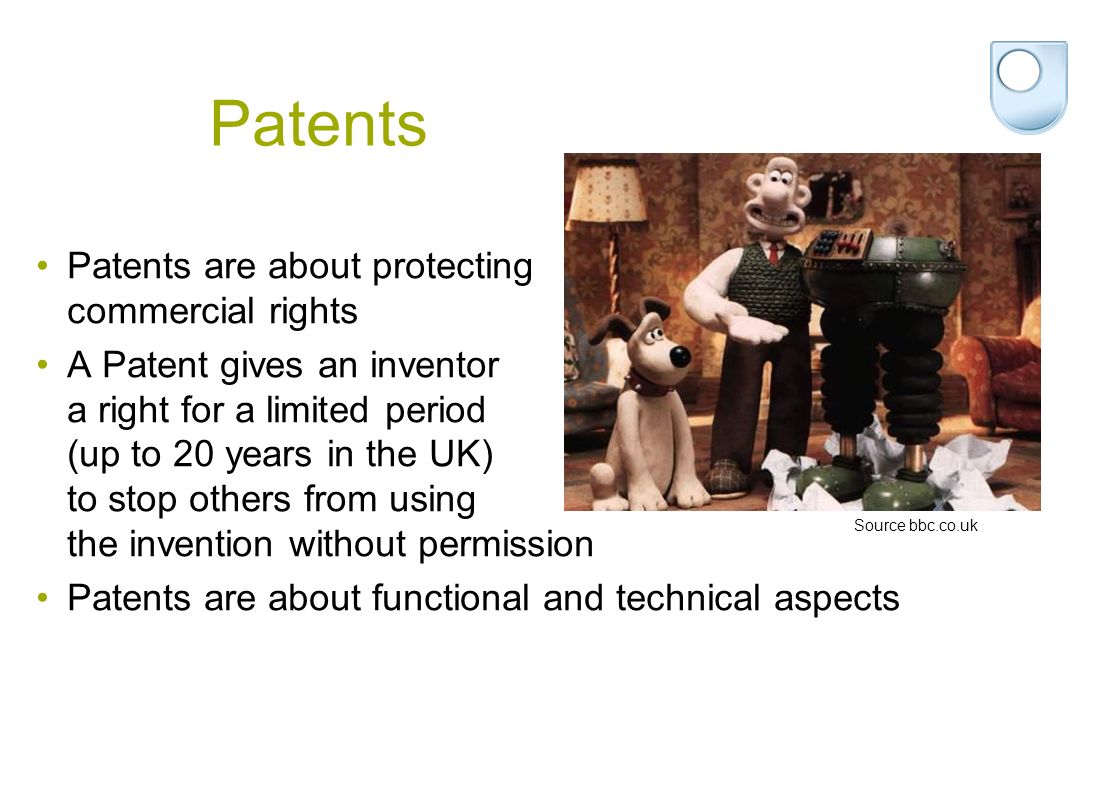 Patents

• Patents are about protecting commercial rights
• A Patent gives an inventor a right for a limited period (up to 20 years in the UK) to stop others from using the invention without permission
• Patents are about functional and technical aspects

Source bbc.co.uk